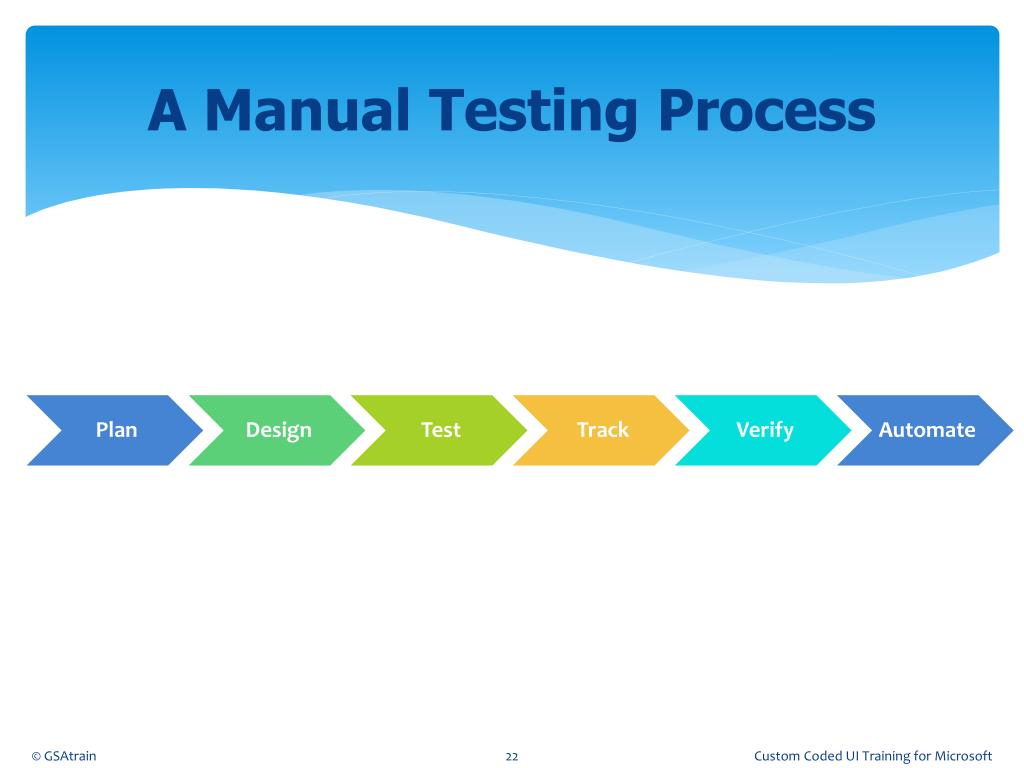 A Manual Testing Process

Plan
Design
Test
Track
Verify
Automate

© GSAtrain
22
Custom Coded UI Training for Microsoft